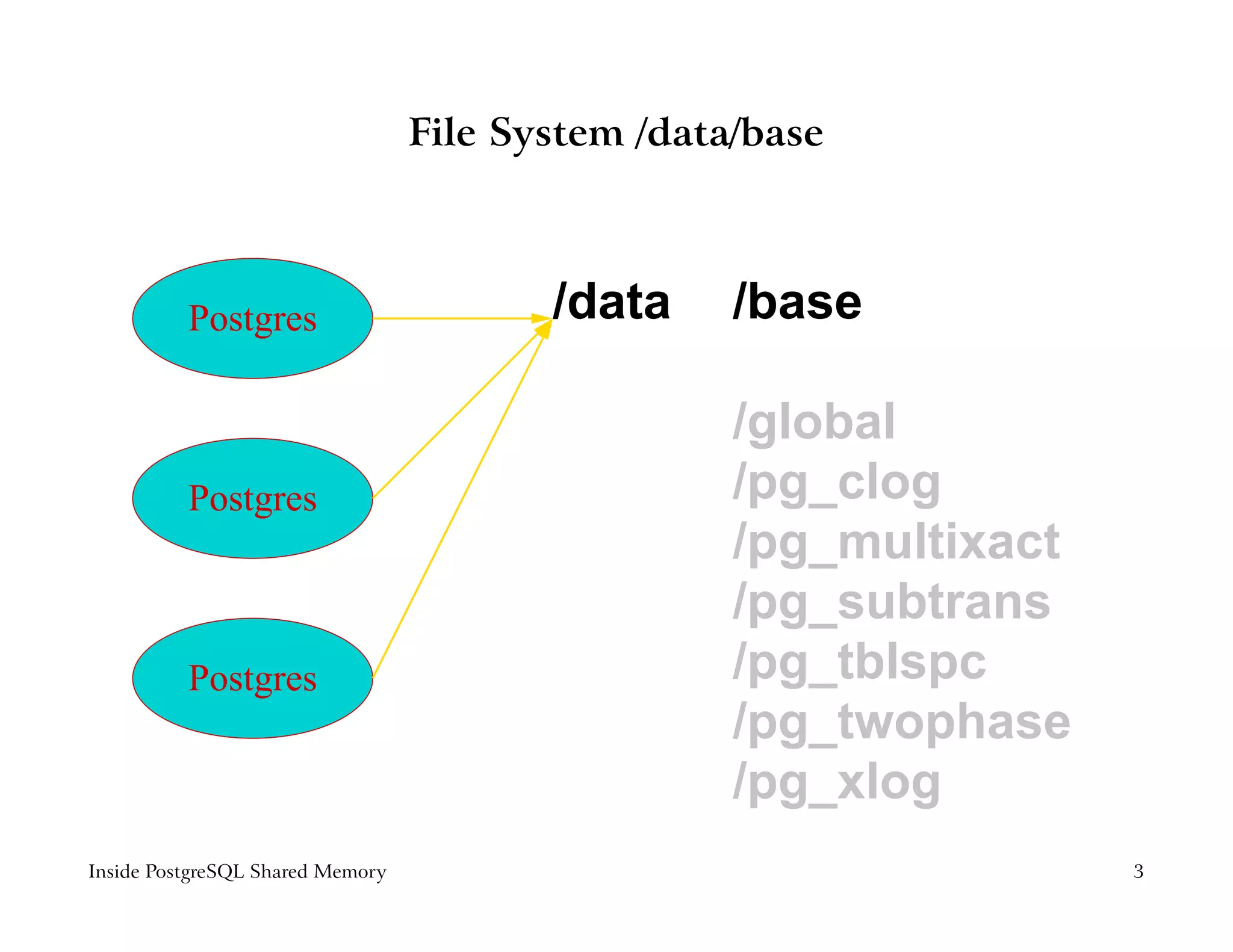 File System /data/base

Postgres

Postgres

Postgres

/data /base

/global
/pg_clog
/pg_multixact
/pg_subtrans
/pg_tblspc
/pg_twophase
/pg_xlog

Inside PostgreSQL Shared Memory

3